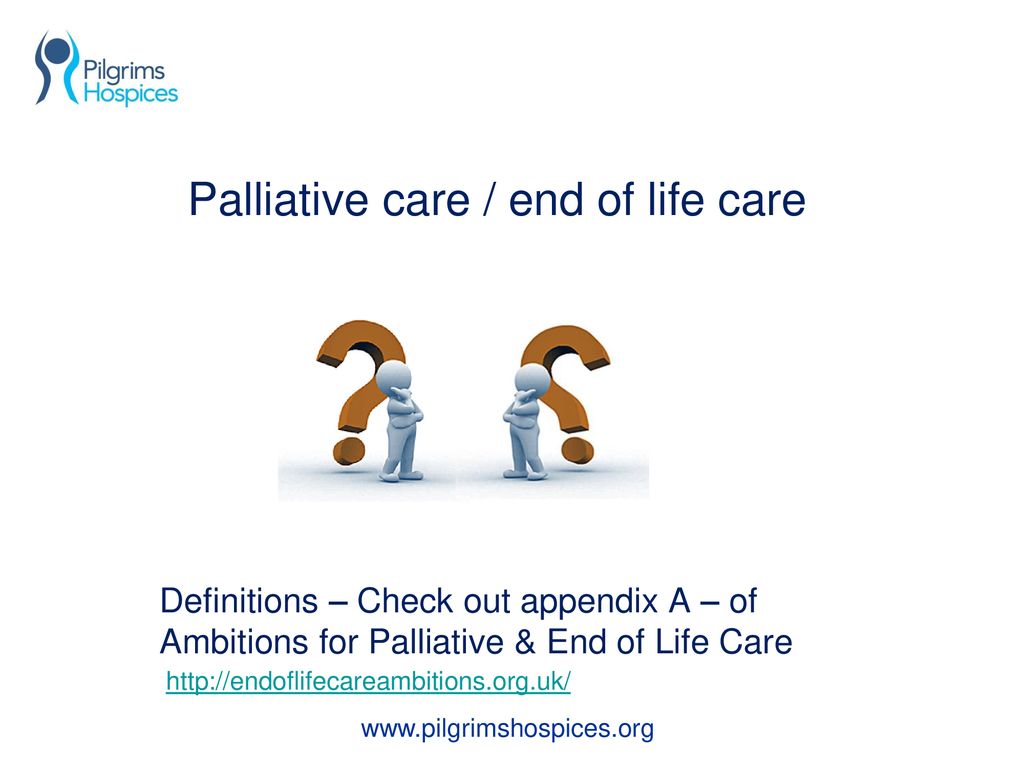 Pilgrims Hospices

Palliative care / end of life care

Definitions – Check out appendix A – of Ambitions for Palliative & End of Life Care

http://endoflifecareambitions.org.uk/

www.pilgrimshospices.org